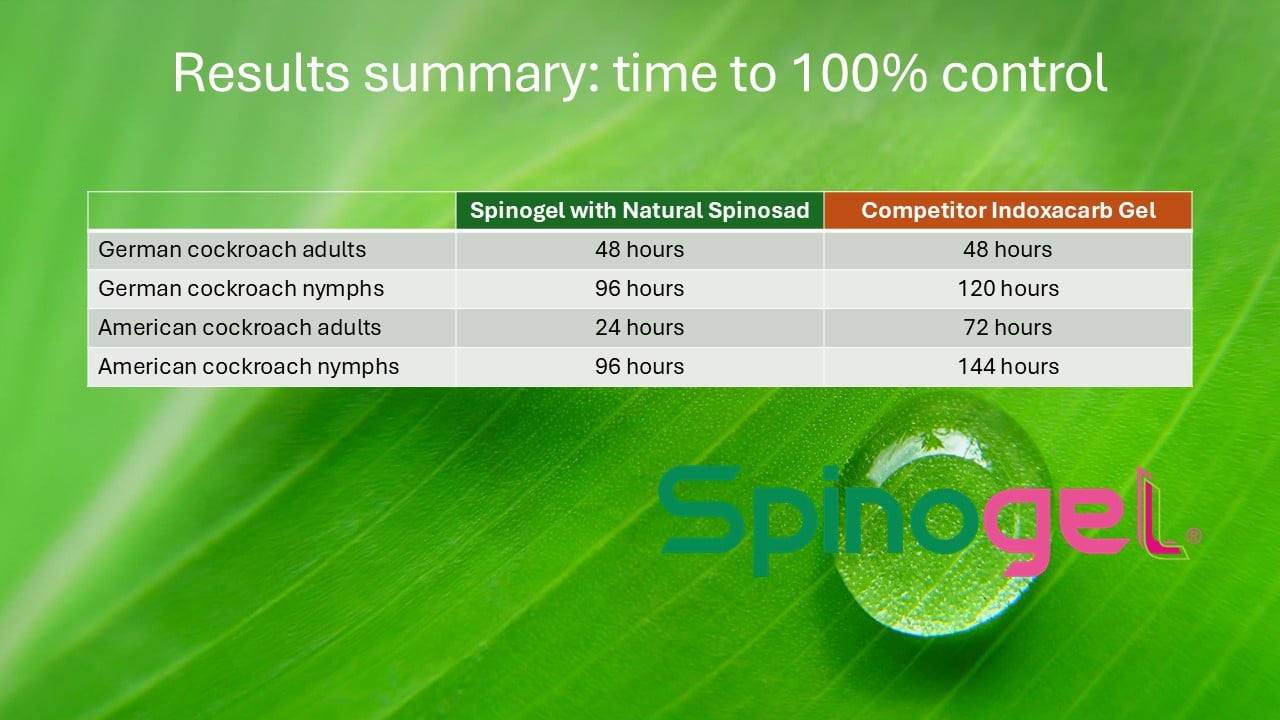 Results summary: time to 100% control

| | Spinogel with Natural Spinosad | Competitor Indoxacarb Gel |
|---|---|---|
| German cockroach adults | 48 hours | 48 hours |
| German cockroach nymphs | 96 hours | 120 hours |
| American cockroach adults | 24 hours | 72 hours |
| American cockroach nymphs | 96 hours | 144 hours |

Spinogel®